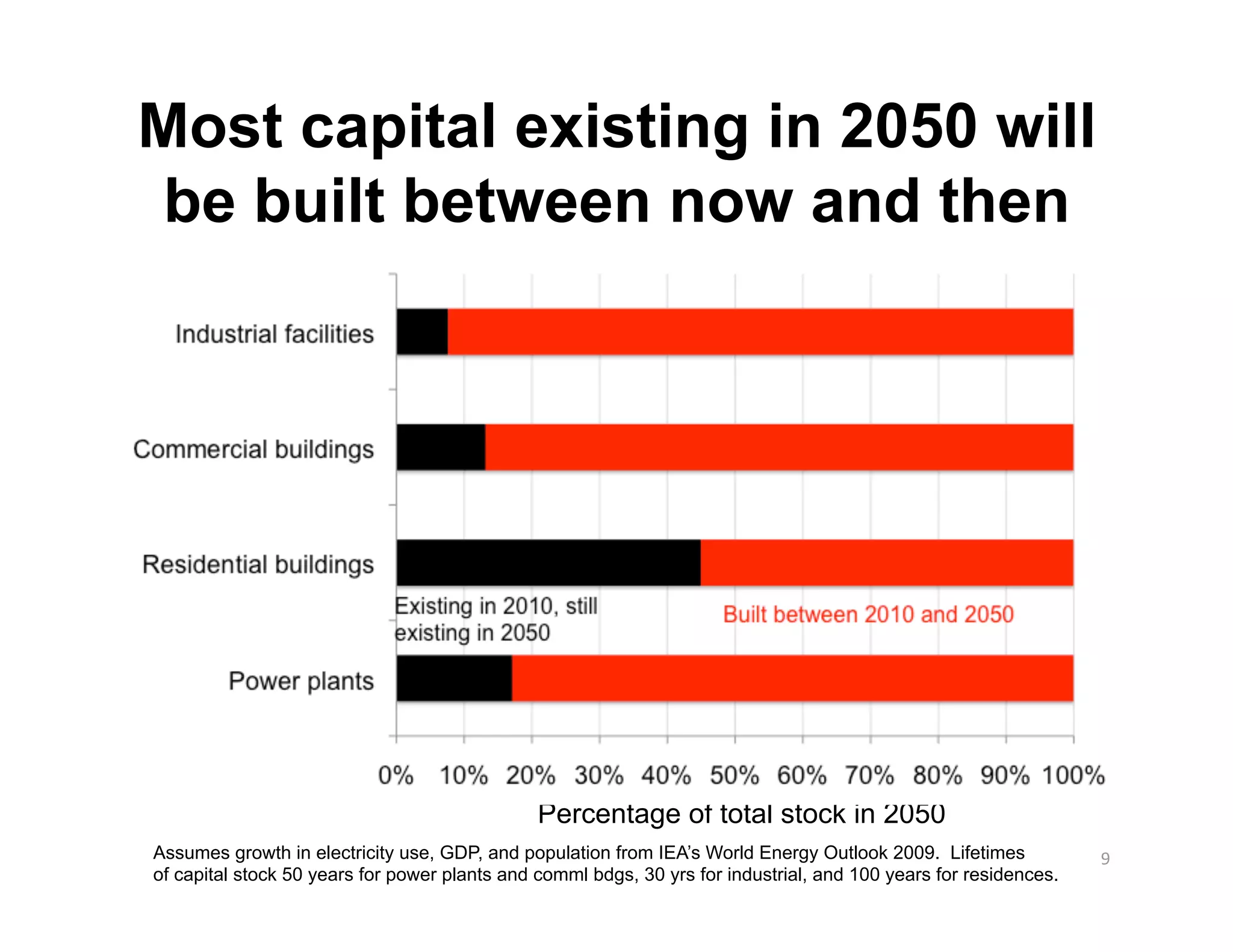 Most capital existing in 2050 will be built between now and then

Industrial facilities

Commercial buildings

Residential buildings

Existing in 2010, still existing in 2050

Built between 2010 and 2050

Power plants

0% 10% 20% 30% 40% 50% 60% 70% 80% 90% 100%

Percentage of total stock in 2050

Assumes growth in electricity use, GDP, and population from IEA's World Energy Outlook 2009. Lifetimes of capital stock 50 years for power plants and comml bdgs, 30 yrs for industrial, and 100 years for residences.

9